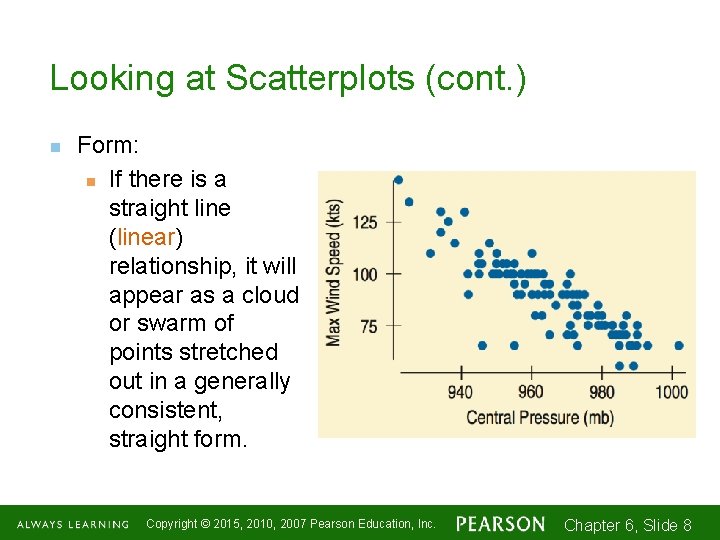 Looking at Scatterplots (cont.)

Form:

If there is a straight line (linear) relationship, it will appear as a cloud or swarm of points stretched out in a generally consistent, straight form.

Max Wind Speed (kts)
125
100
75
940
960
980
1000
Central Pressure (mb)

ALWAYS LEARNING Copyright © 2015, 2010, 2007 Pearson Education, Inc. PEARSON Chapter 6, Slide 8